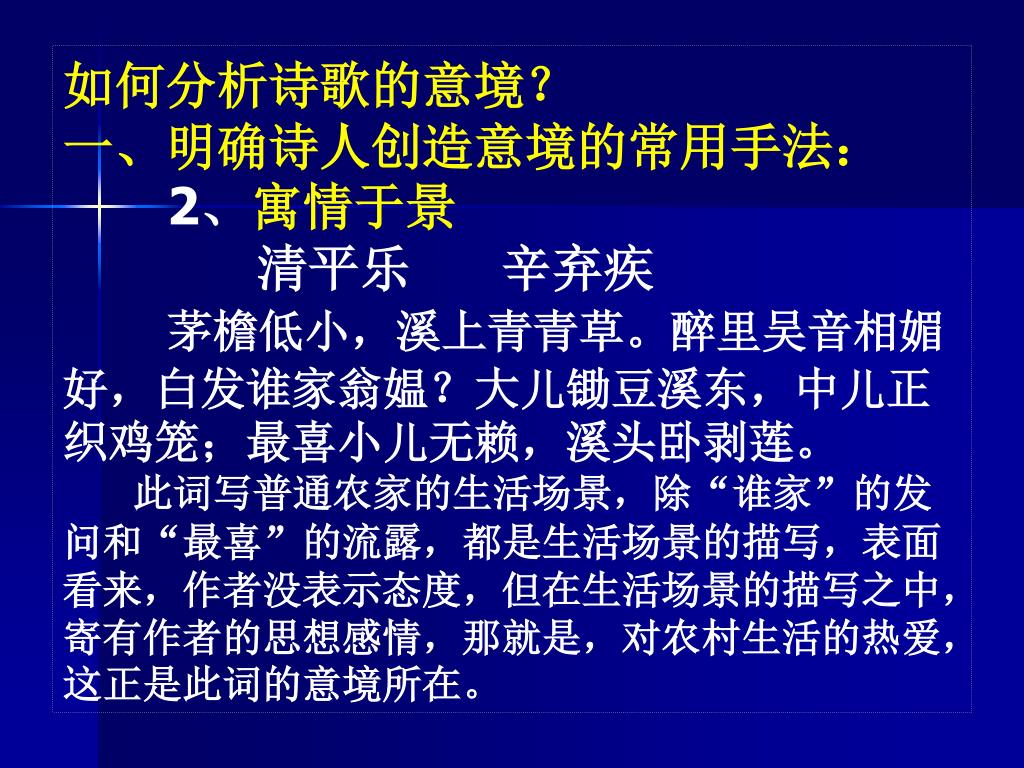 如何分析诗歌的意境？
一、明确诗人创造意境的常用手法：
2、寓情于景
清平乐　　辛弃疾

茅檐低小，溪上青青草。醉里吴音相媚好，白发谁家翁媪？大儿锄豆溪东，中儿正织鸡笼；最喜小儿无赖，溪头卧剥莲。

此词写普通农家的生活场景，除“谁家”的发问和“最喜”的流露，都是生活场景的描写，表面看来，作者没表示态度，但在生活场景的描写之中，寄有作者的思想感情，那就是，对农村生活的热爱，这正是此词的意境所在。